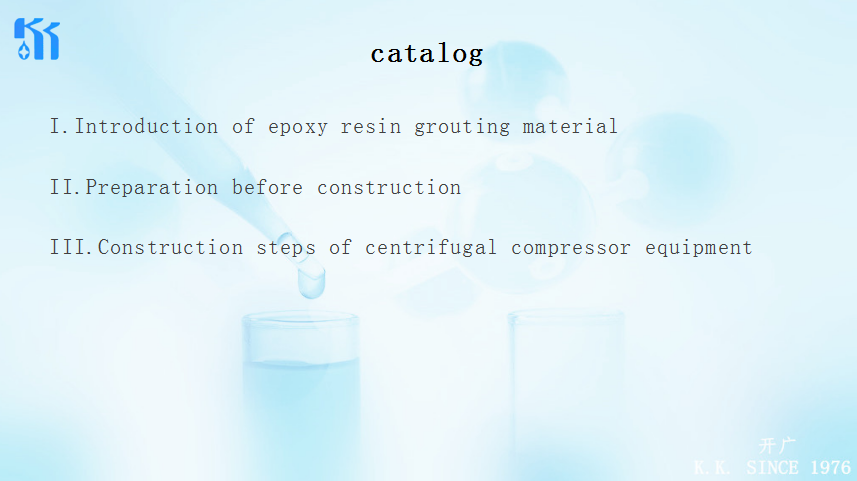 catalog

I.Introduction of epoxy resin grouting material

II.Preparation before construction

III.Construction steps of centrifugal compressor equipment

开广
K.K. SINCE 1976